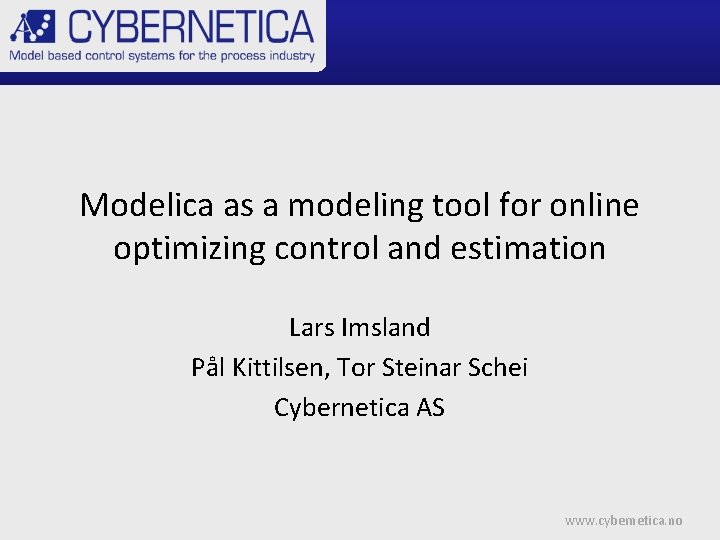 CYBERNETICA
Model based control systems for the process industry

Modelica as a modeling tool for online optimizing control and estimation

Lars Imsland
Pål Kittilsen, Tor Steinar Schei
Cybernetica AS

www.cybernetica.no